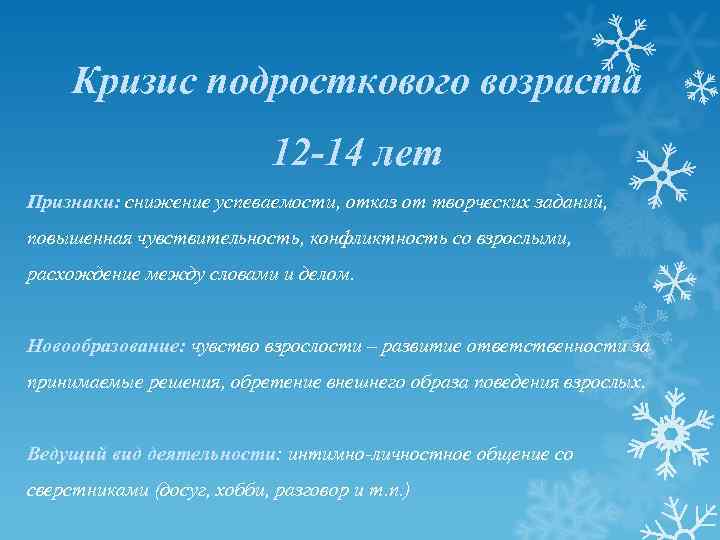 Кризис подросткового возраста

12-14 лет

Признаки: снижение успеваемости, отказ от творческих заданий, повышенная чувствительность, конфликтность со взрослыми, расхождение между словами и делом.

Новообразование: чувство взрослости – развитие ответственности за принимаемые решения, обретение внешнего образа поведения взрослых.

Ведущий вид деятельности: интимно-личностное общение со сверстниками (досуг, хобби, разговор и т.п.)